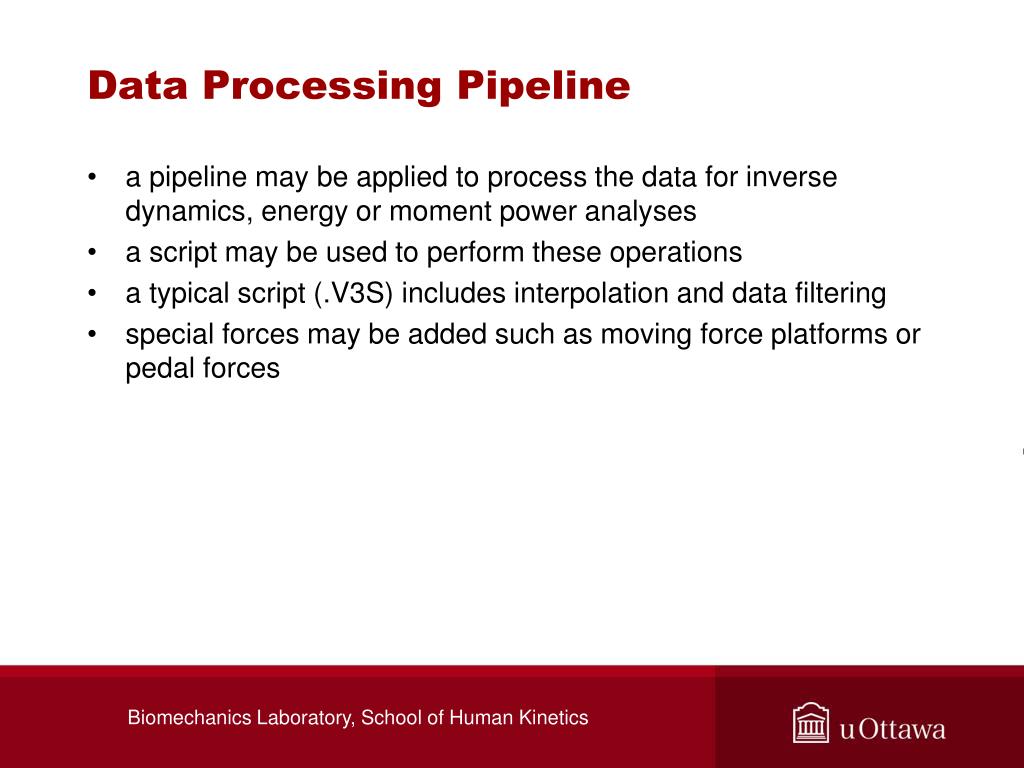 Data Processing Pipeline

• a pipeline may be applied to process the data for inverse dynamics, energy or moment power analyses
• a script may be used to perform these operations
• a typical script (.V3S) includes interpolation and data filtering
• special forces may be added such as moving force platforms or pedal forces

Biomechanics Laboratory, School of Human Kinetics

uOttawa